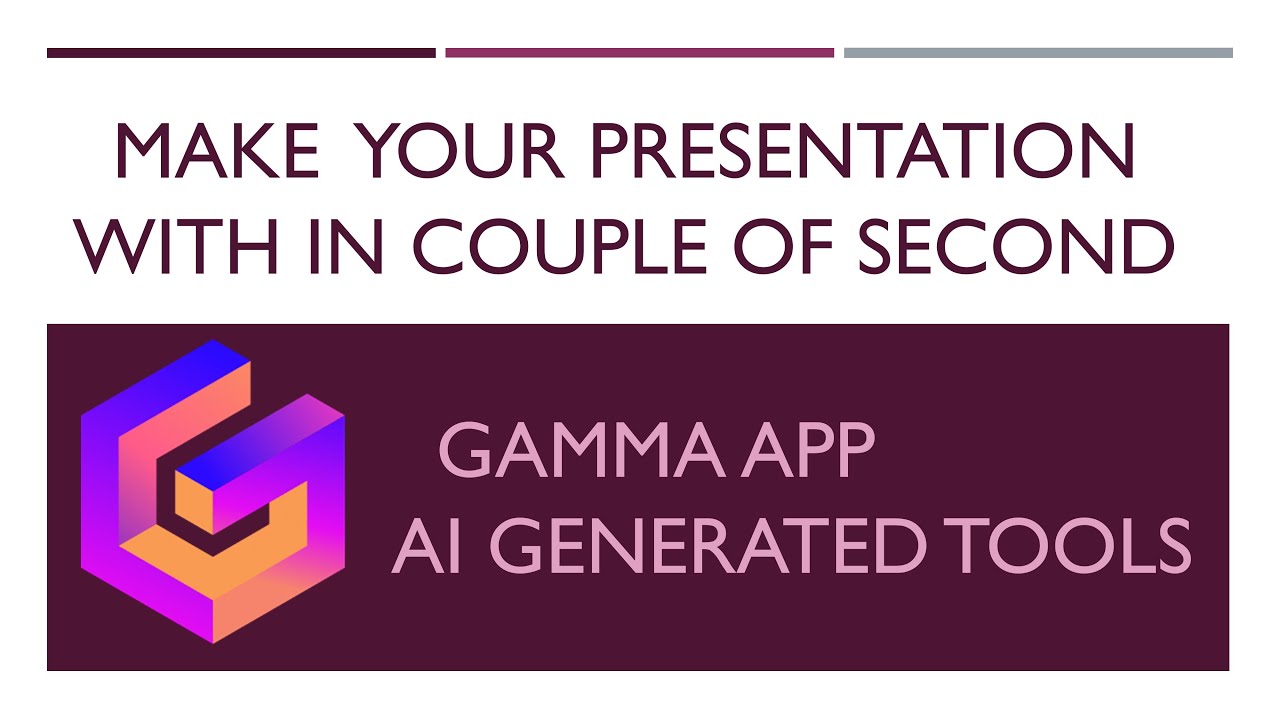 MAKE YOUR PRESENTATION WITH IN COUPLE OF SECOND

GAMMA APP
AI GENERATED TOOLS